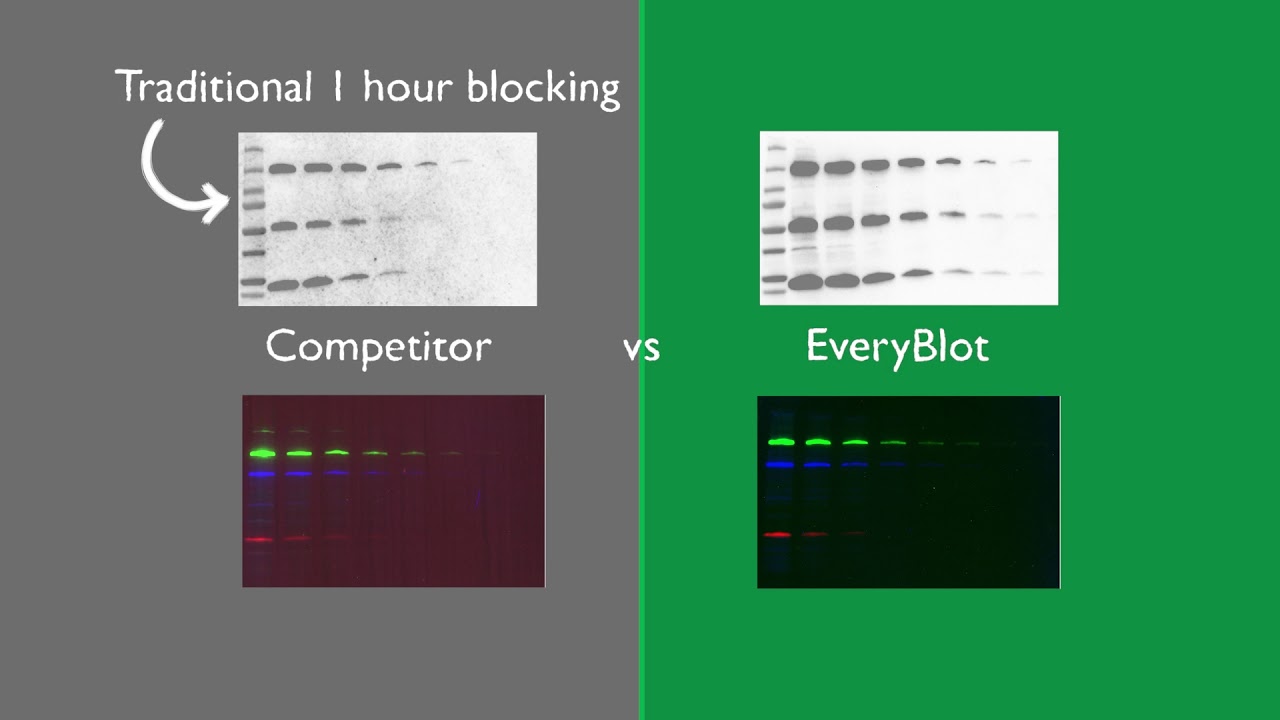 Traditional 1 hour blocking

Competitor

vs

EveryBlot